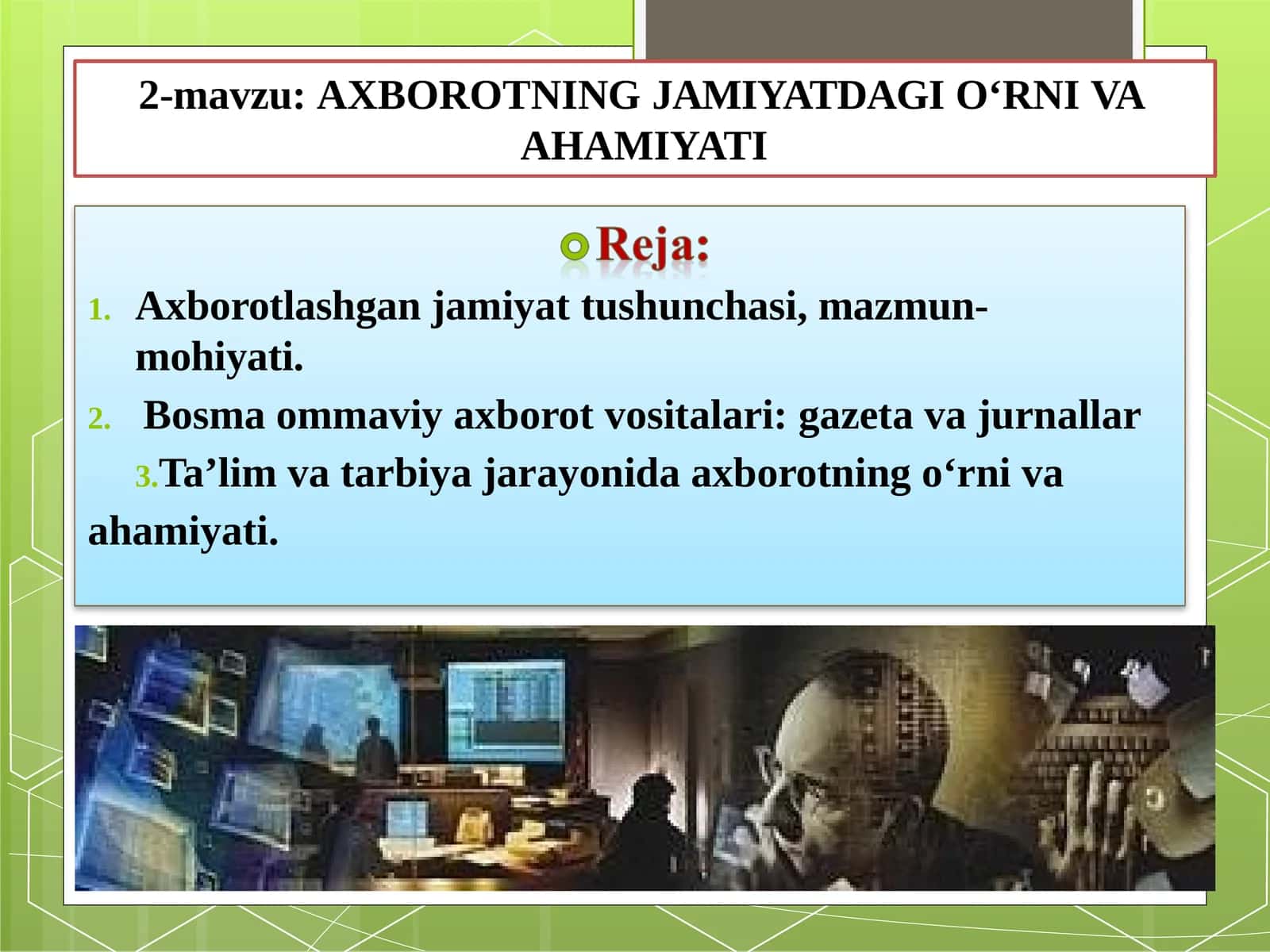 2-mavzu: AXBOROTNING JAMIYATDAGI O‘RNI VA AHAMIYATI

Reja:

1. Axborotlashgan jamiyat tushunchasi, mazmun-mohiyati.
2. Bosma ommaviy axborot vositalari: gazeta va jurnallar
3. Ta’lim va tarbiya jarayonida axborotning o‘rni va ahamiyati.